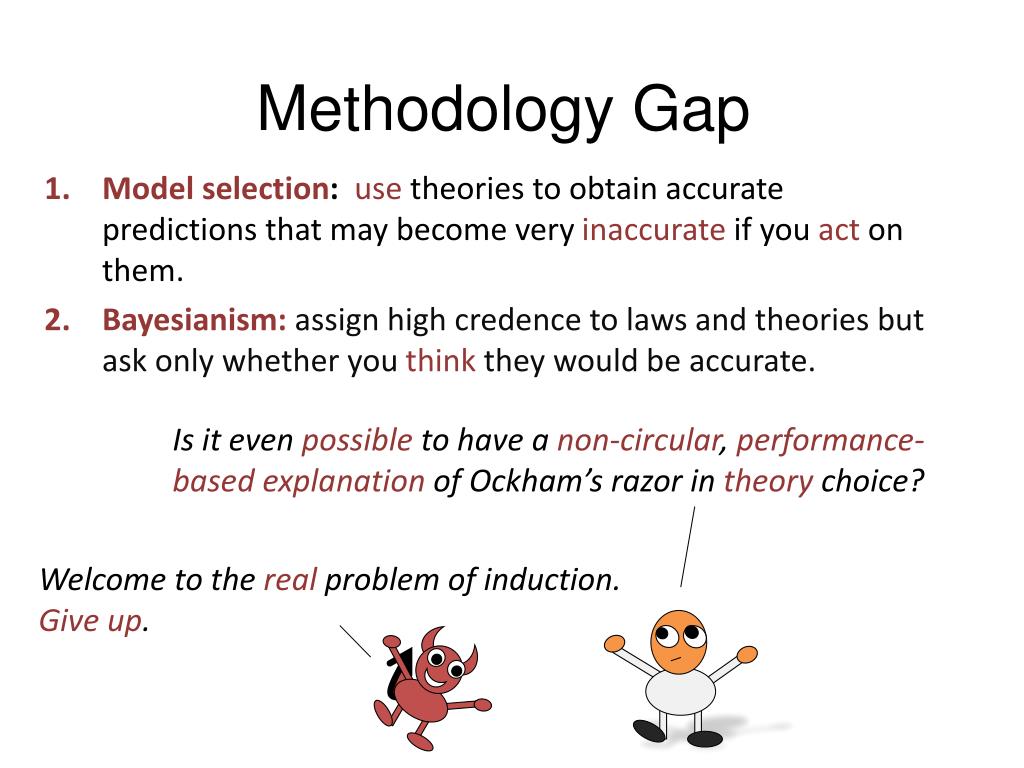 Methodology Gap

1. Model selection: use theories to obtain accurate predictions that may become very inaccurate if you act on them.

2. Bayesianism: assign high credence to laws and theories but ask only whether you think they would be accurate.

Is it even possible to have a non-circular, performance-based explanation of Ockham's razor in theory choice?

Welcome to the real problem of induction.
Give up.